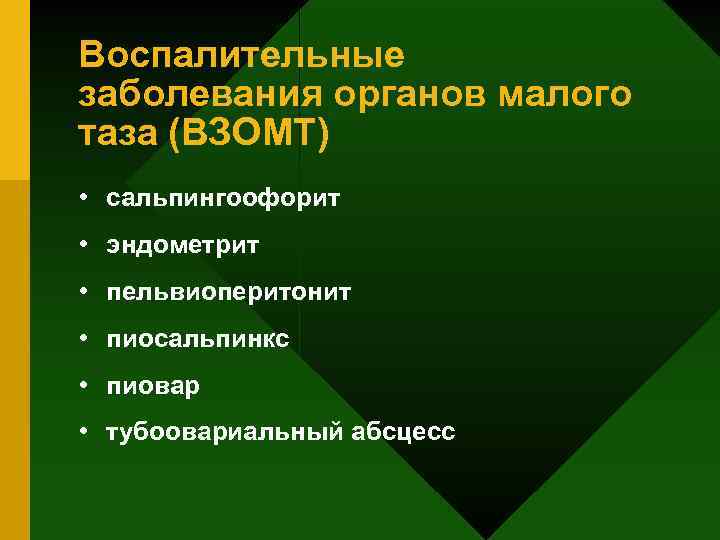 Воспалительные заболевания органов малого таза (ВЗОМТ)

• сальпингоофорит
• эндометрит
• пельвиоперитонит
• пиосальпинкс
• пиовар
• тубоовариальный абсцесс